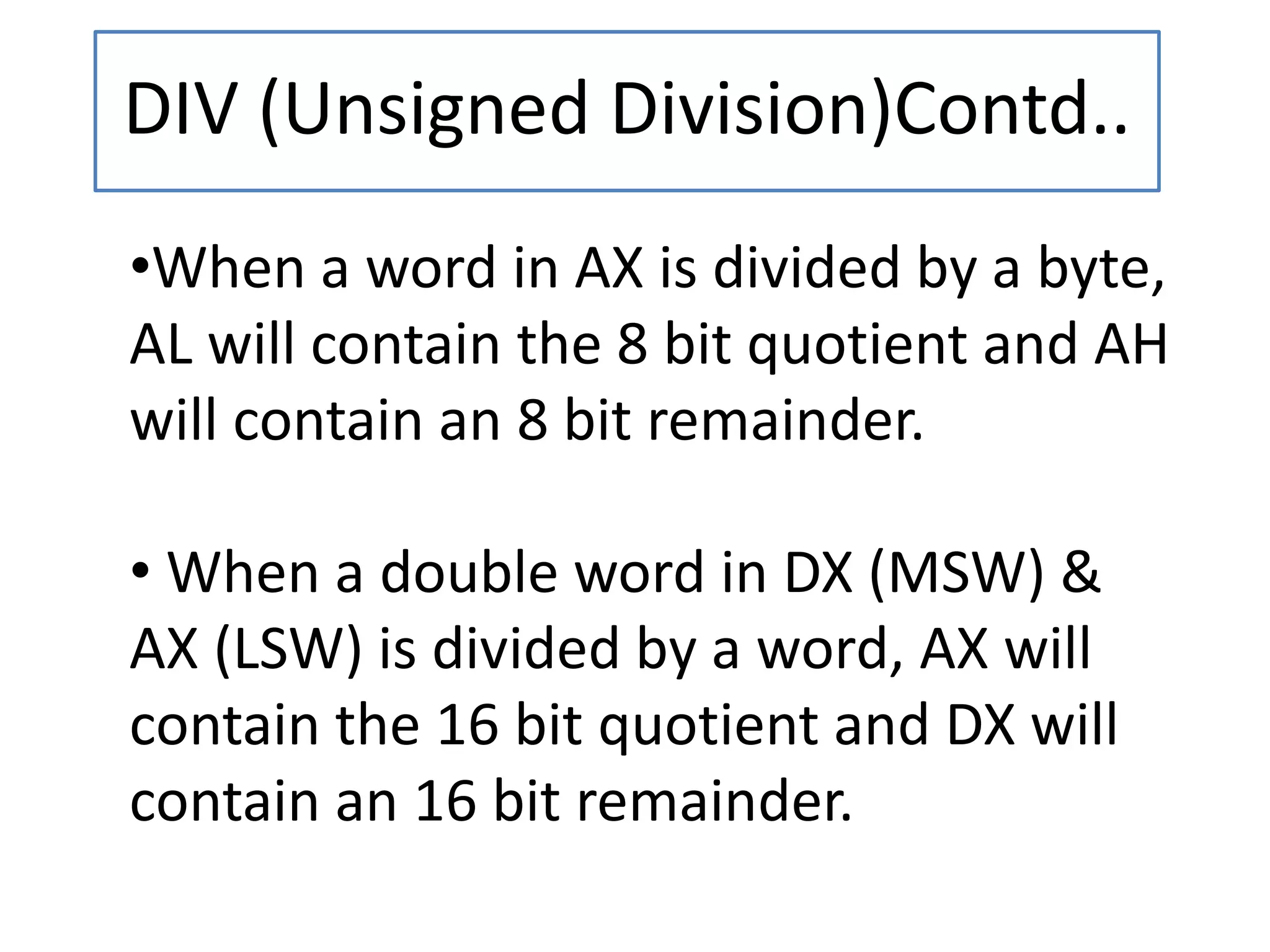 DIV (Unsigned Division)Contd..

•When a word in AX is divided by a byte, AL will contain the 8 bit quotient and AH will contain an 8 bit remainder.

• When a double word in DX (MSW) & AX (LSW) is divided by a word, AX will contain the 16 bit quotient and DX will contain an 16 bit remainder.